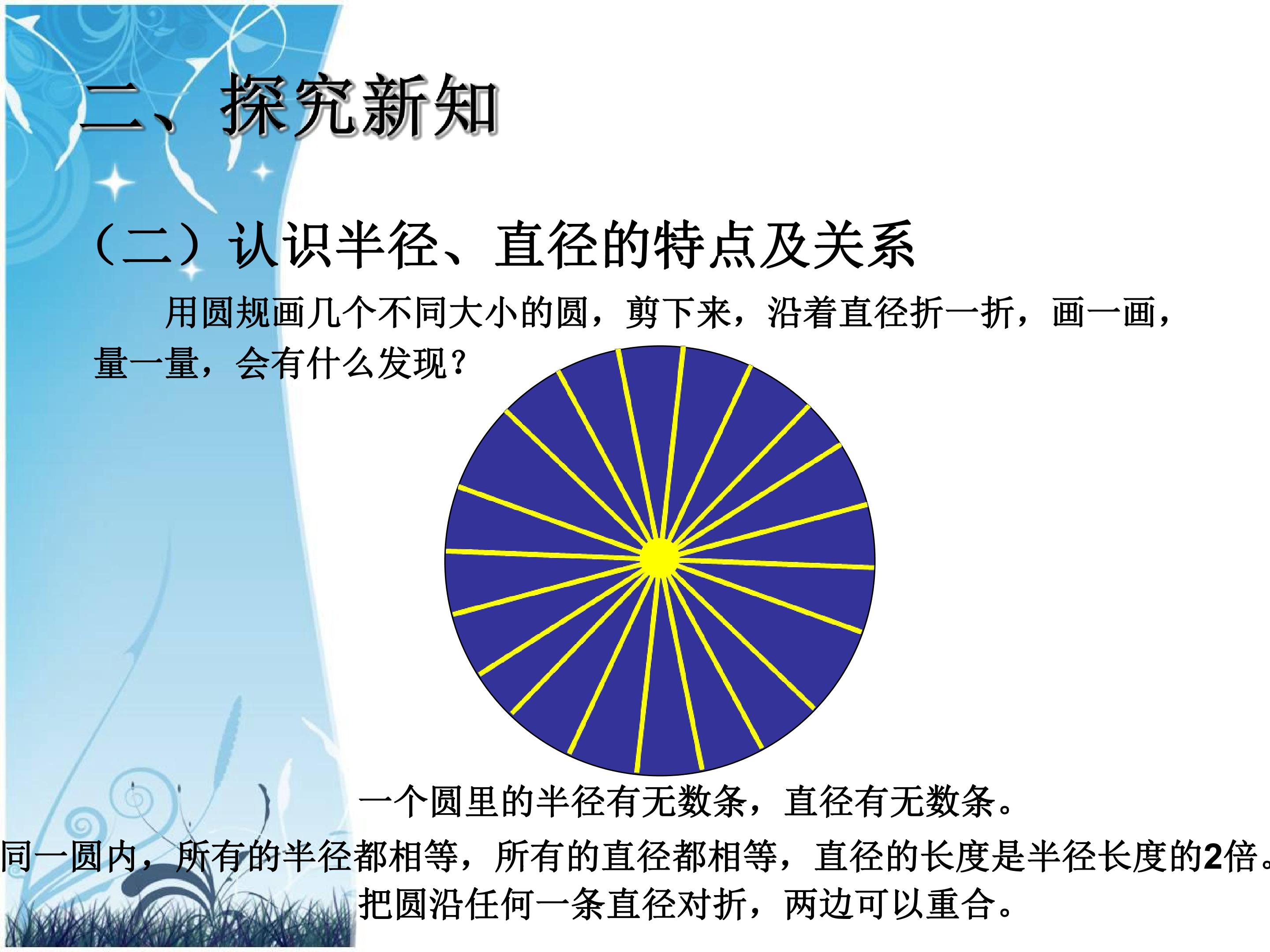 二、探究新知

（二）认识半径、直径的特点及关系

用圆规画几个不同大小的圆，剪下来，沿着直径折一折，画一画，量一量，会有什么发现？

一个圆里的半径有无数条，直径有无数条。

同一圆内，所有的半径都相等，所有的直径都相等，直径的长度是半径长度的2倍。

把圆沿任何一条直径对折，两边可以重合。